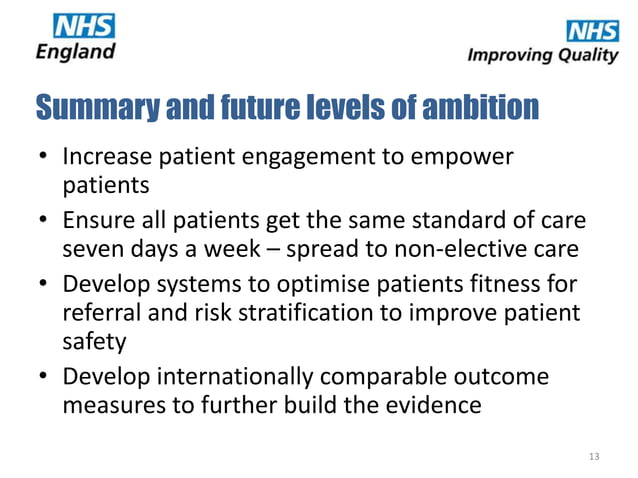 NHS
England

NHS
Improving Quality

Summary and future levels of ambition

• Increase patient engagement to empower patients
• Ensure all patients get the same standard of care seven days a week – spread to non-elective care
• Develop systems to optimise patients fitness for referral and risk stratification to improve patient safety
• Develop internationally comparable outcome measures to further build the evidence

13